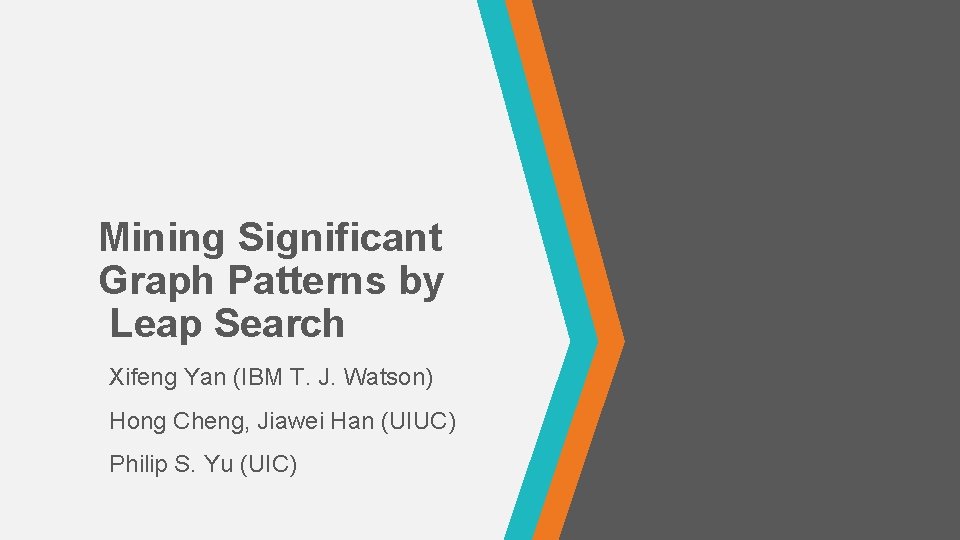 Mining Significant Graph Patterns by Leap Search

Xifeng Yan (IBM T. J. Watson)

Hong Cheng, Jiawei Han (UIUC)

Philip S. Yu (UIC)